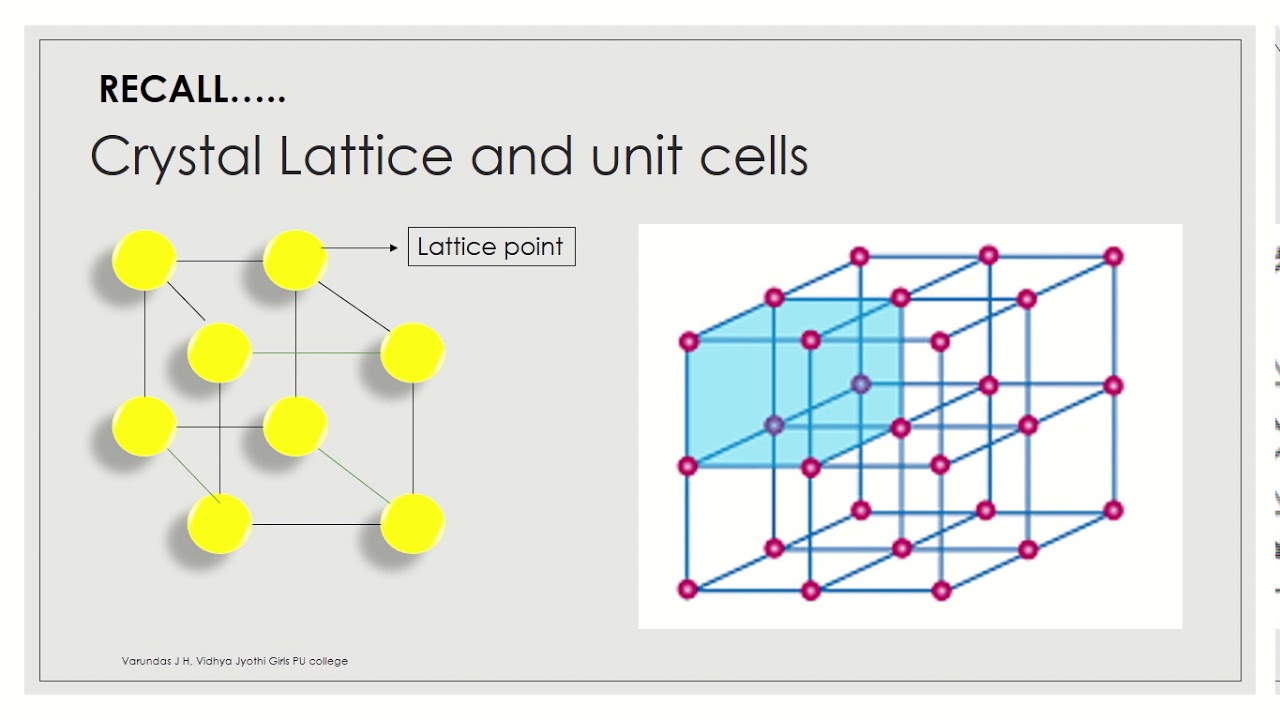 RECALL…..

Crystal Lattice and unit cells

Lattice point

Varundas J H, Vidhya Jyothi Girls PU college